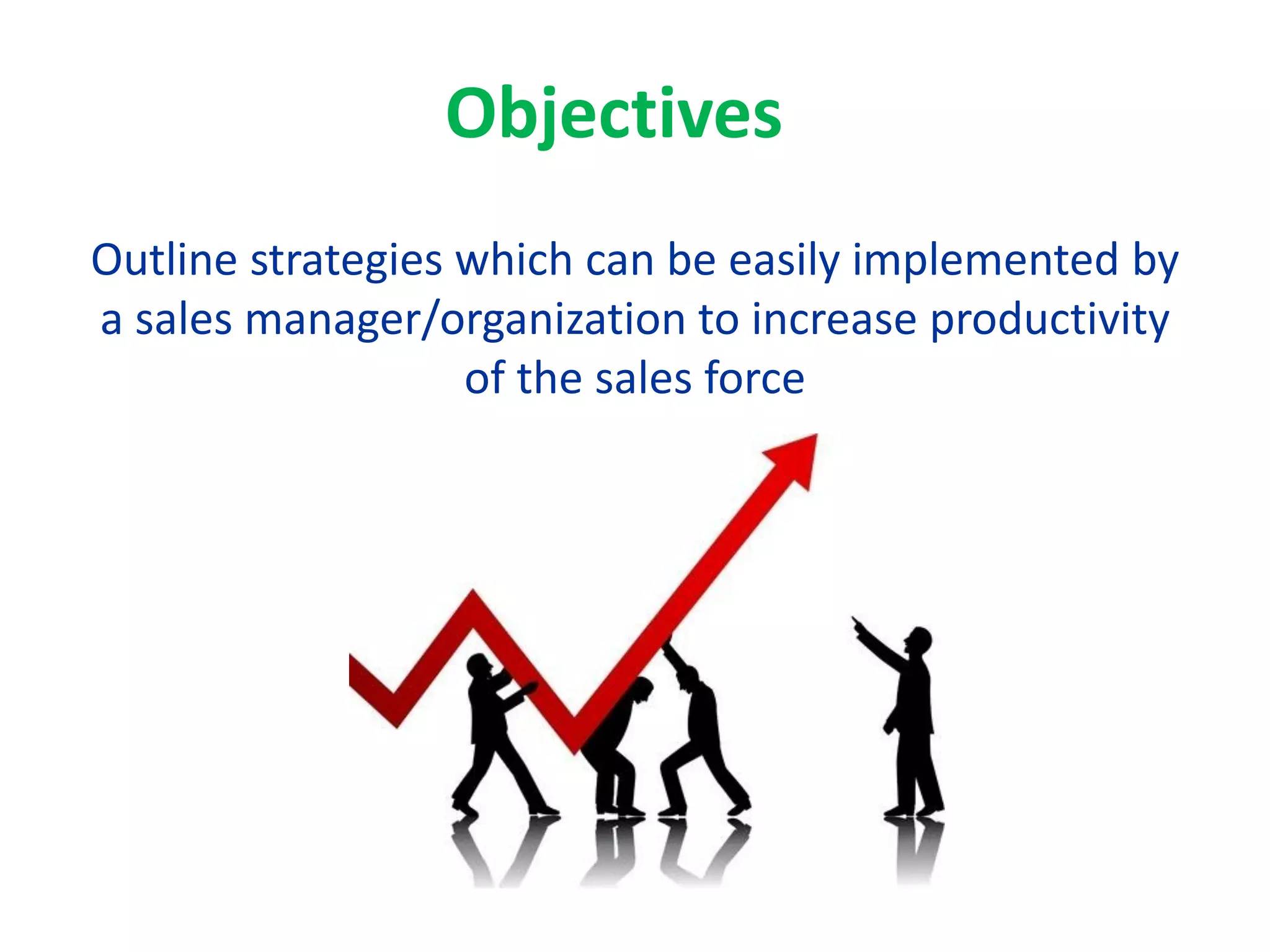 Objectives

Outline strategies which can be easily implemented by a sales manager/organization to increase productivity of the sales force